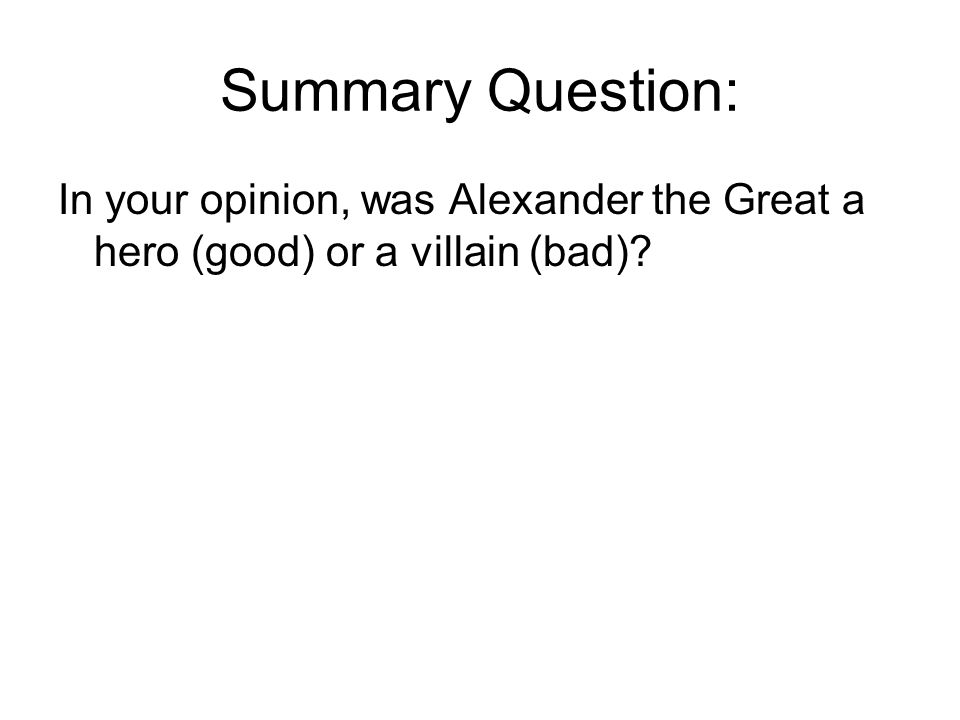 Summary Question:

In your opinion, was Alexander the Great a hero (good) or a villain (bad)?